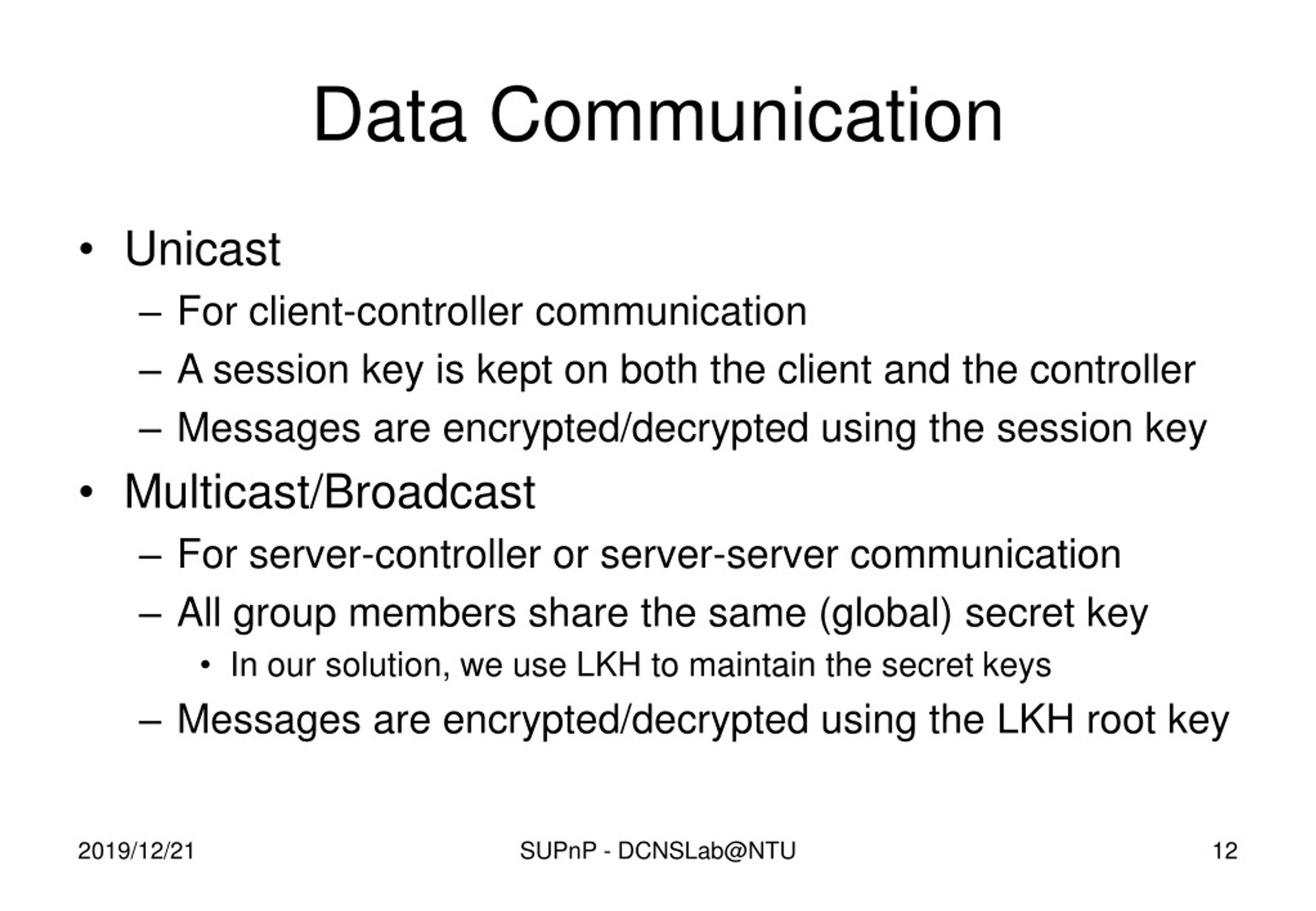 Data Communication

• Unicast
– For client-controller communication
– A session key is kept on both the client and the controller
– Messages are encrypted/decrypted using the session key
• Multicast/Broadcast
– For server-controller or server-server communication
– All group members share the same (global) secret key
• In our solution, we use LKH to maintain the secret keys
– Messages are encrypted/decrypted using the LKH root key

2019/12/21
SUPnP - DCNSLab@NTU
12